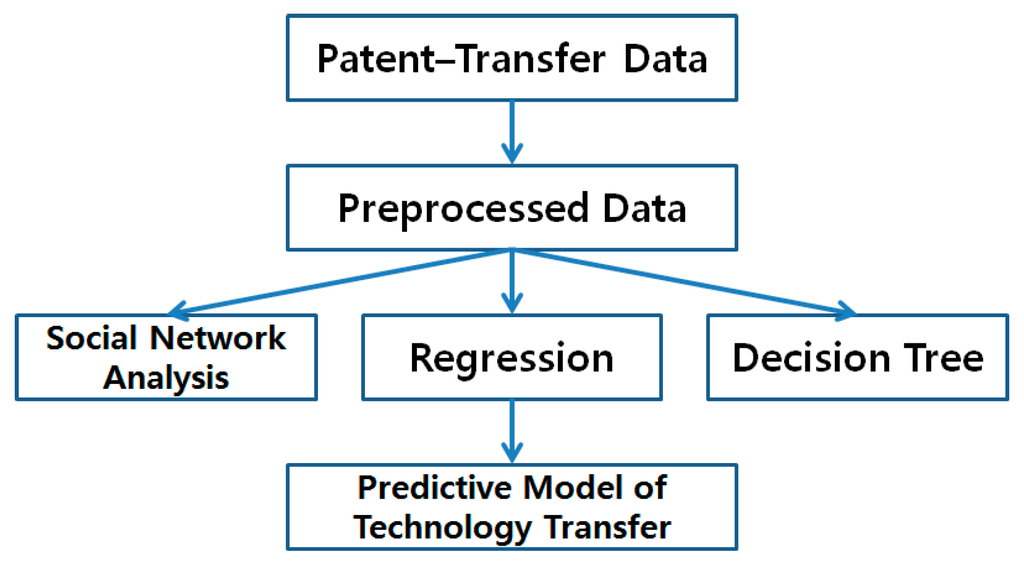 Patent–Transfer Data

Preprocessed Data

Social Network Analysis

Regression

Decision Tree

Predictive Model of Technology Transfer